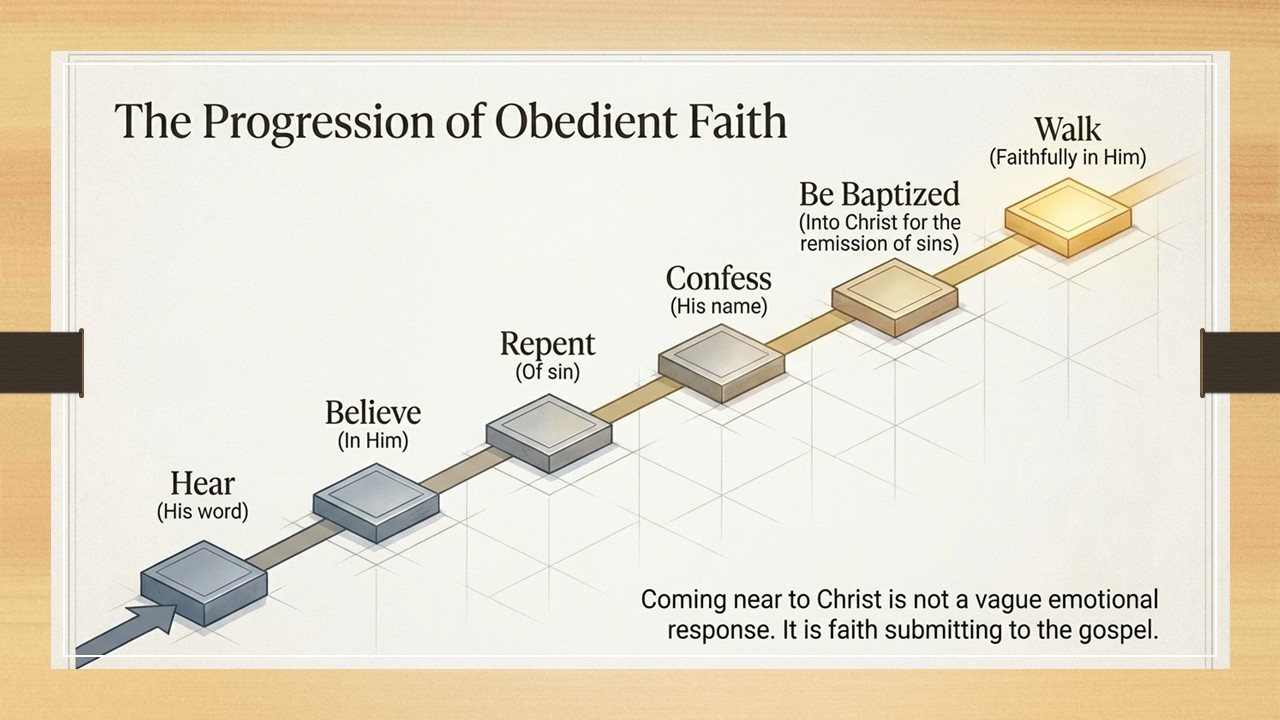 The Progression of Obedient Faith

Hear
(His word)

Believe
(In Him)

Repent
(Of sin)

Confess
(His name)

Be Baptized
(Into Christ for the remission of sins)

Walk
(Faithfully in Him)

Coming near to Christ is not a vague emotional response. It is faith submitting to the gospel.